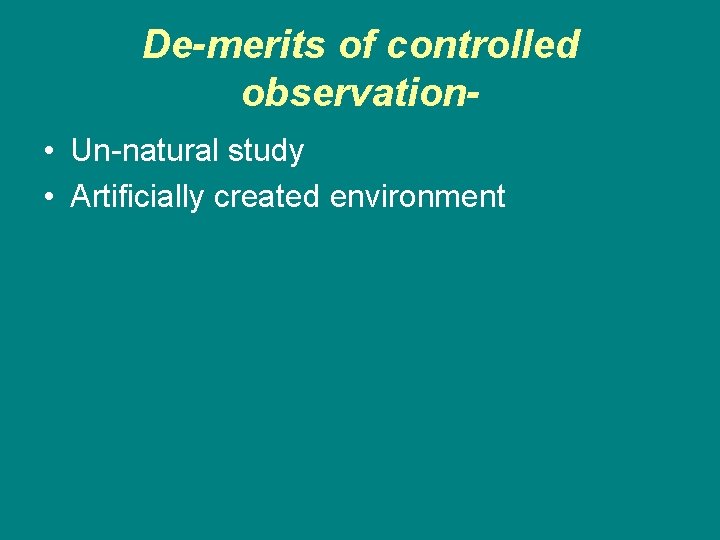 De-merits of controlled observation-

• Un-natural study
• Artificially created environment